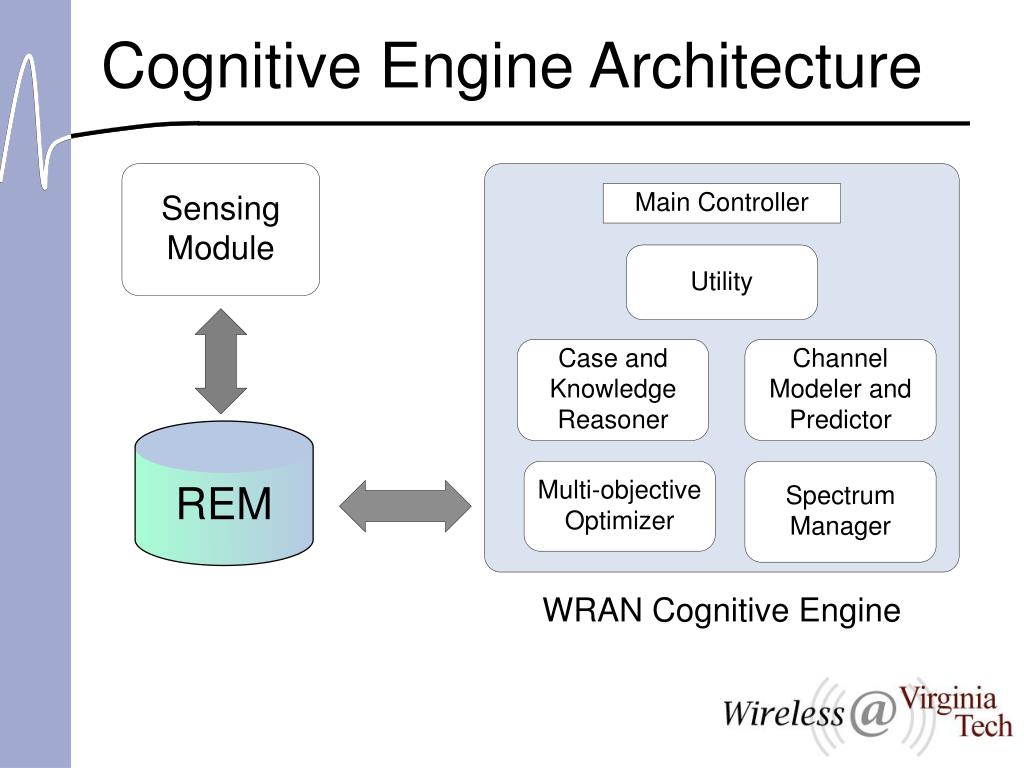 Cognitive Engine Architecture

Sensing Module

REM

Main Controller

Utility

Case and Knowledge Reasoner

Channel Modeler and Predictor

Multi-objective Optimizer

Spectrum Manager

WRAN Cognitive Engine

Wireless @ Virginia Tech